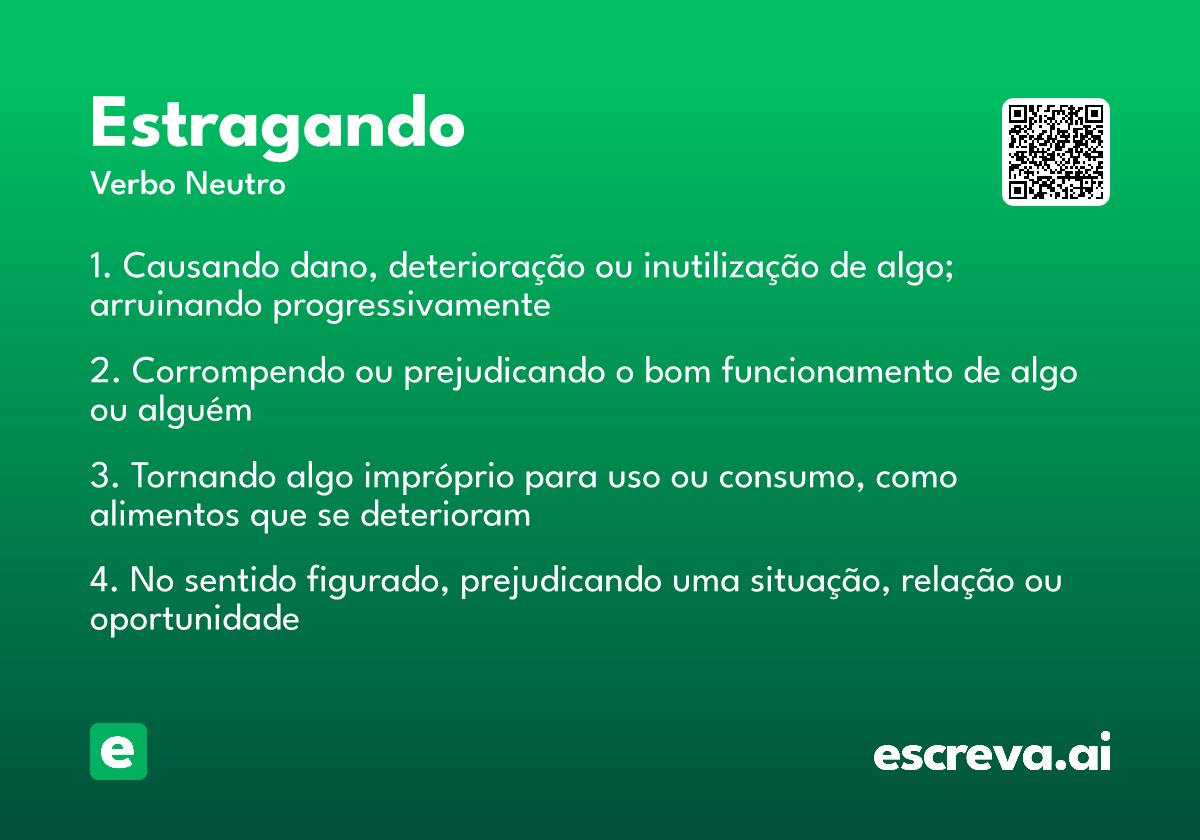 Estragando
Verbo Neutro

1. Causando dano, deterioração ou inutilização de algo; arruinando progressivamente

2. Corrompendo ou prejudicando o bom funcionamento de algo ou alguém

3. Tornando algo impróprio para uso ou consumo, como alimentos que se deterioram

4. No sentido figurado, prejudicando uma situação, relação ou oportunidade

e

escreva.ai